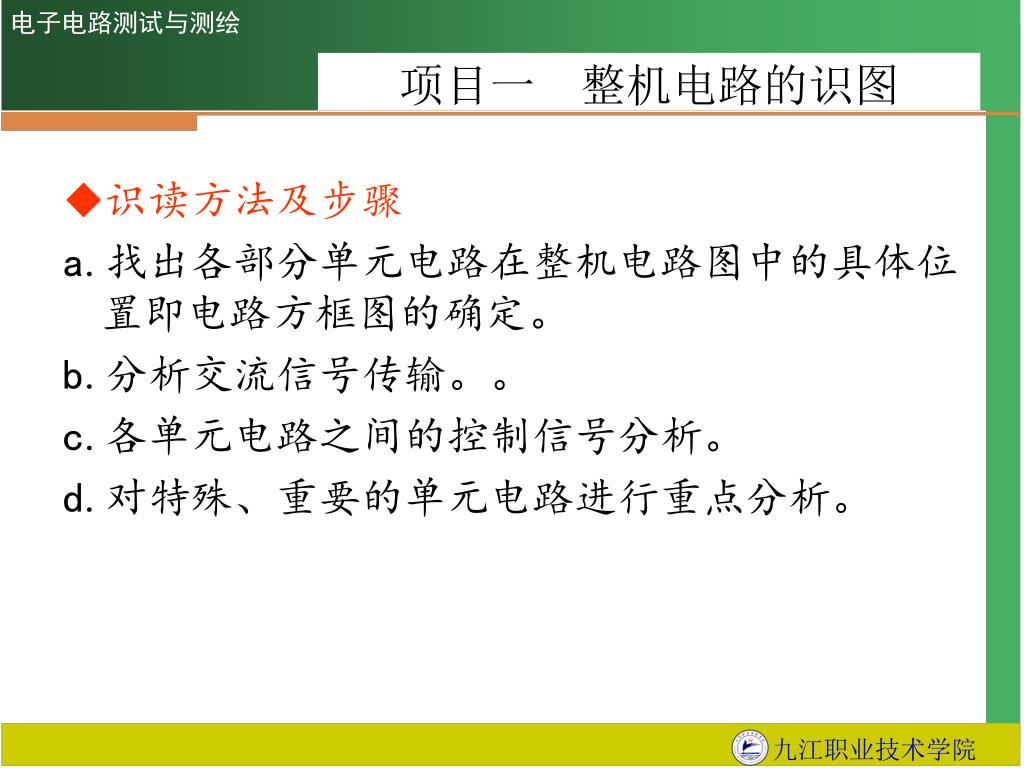 电子电路测试与测绘

项目一　整机电路的识图

◆识读方法及步骤

a. 找出各部分单元电路在整机电路图中的具体位置即电路方框图的确定。

b. 分析交流信号传输。。

c. 各单元电路之间的控制信号分析。

d. 对特殊、重要的单元电路进行重点分析。

九江职业技术学院